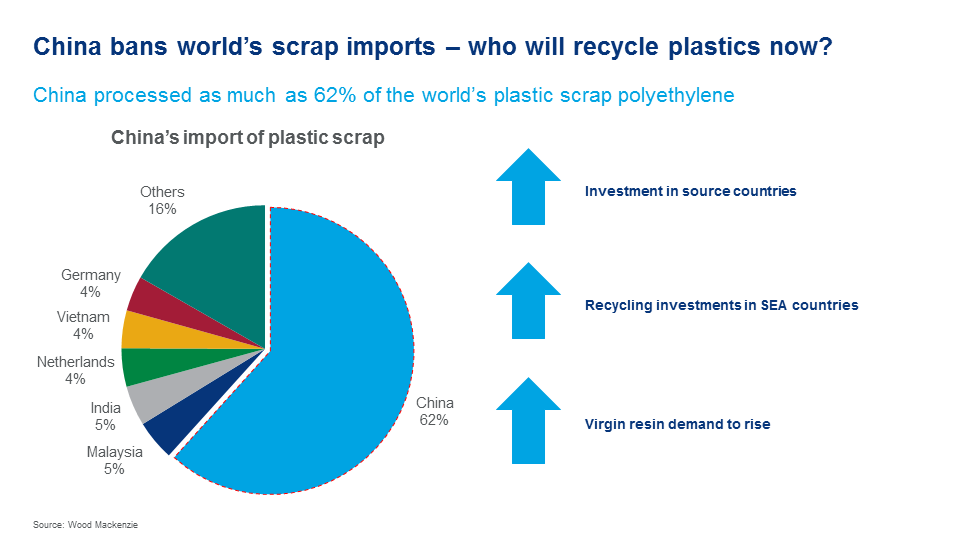 China bans world's scrap imports – who will recycle plastics now?

China processed as much as 62% of the world's plastic scrap polyethylene

China's import of plastic scrap

Others
16%

Germany
4%

Vietnam
4%

Netherlands
4%

India
5%

Malaysia
5%

China
62%

Investment in source countries

Recycling investments in SEA countries

Virgin resin demand to rise

Source: Wood Mackenzie